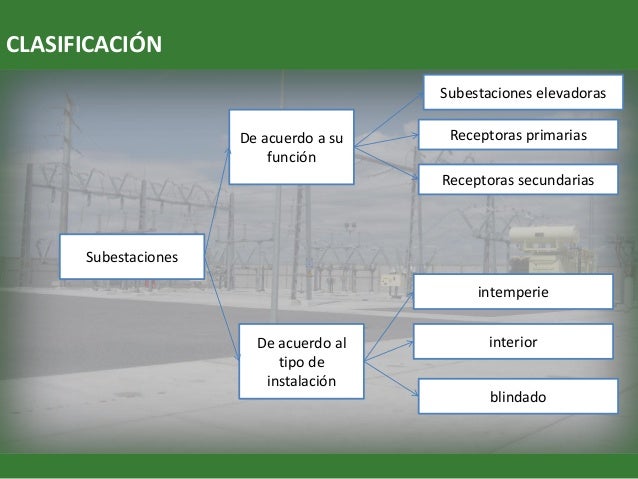 CLASIFICACIÓN

Subestaciones

De acuerdo a su función

Subestaciones elevadoras

Receptoras primarias

Receptoras secundarias

De acuerdo al tipo de instalación

intemperie

interior

blindado